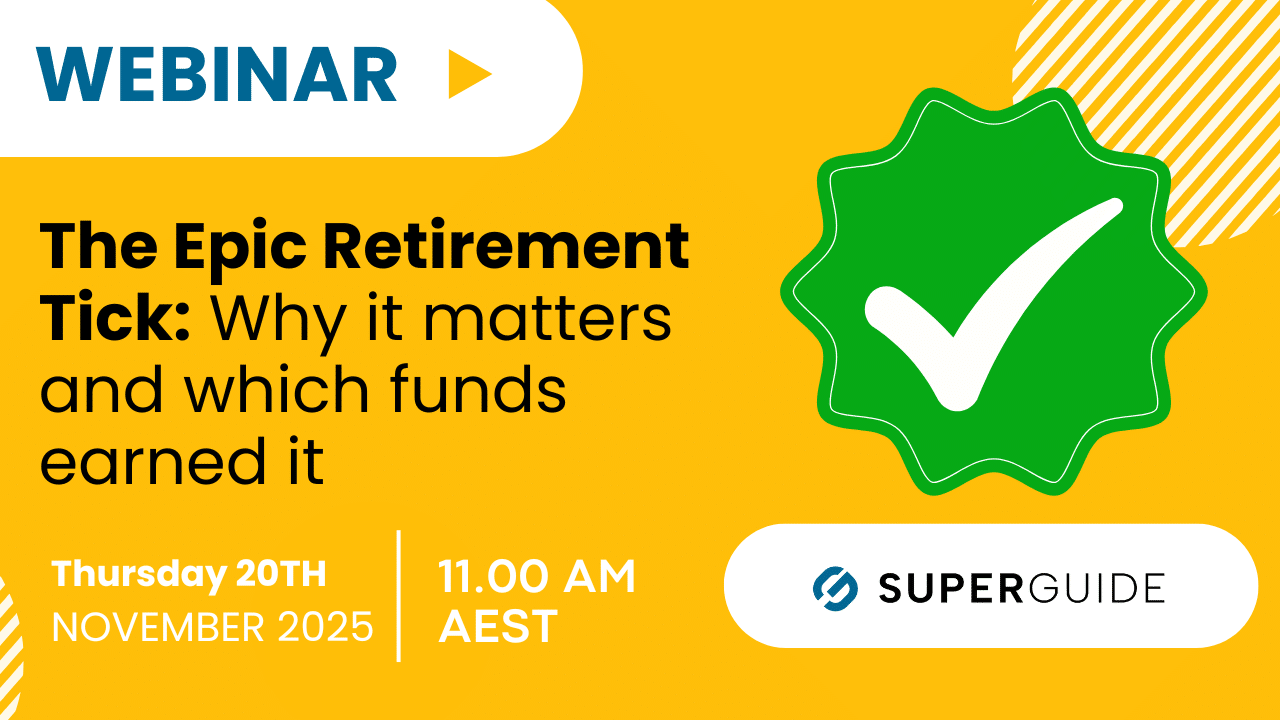 WEBINAR

The Epic Retirement Tick: Why it matters and which funds earned it

Thursday 20TH NOVEMBER 2025

11.00 AM AEST

SUPERGUIDE